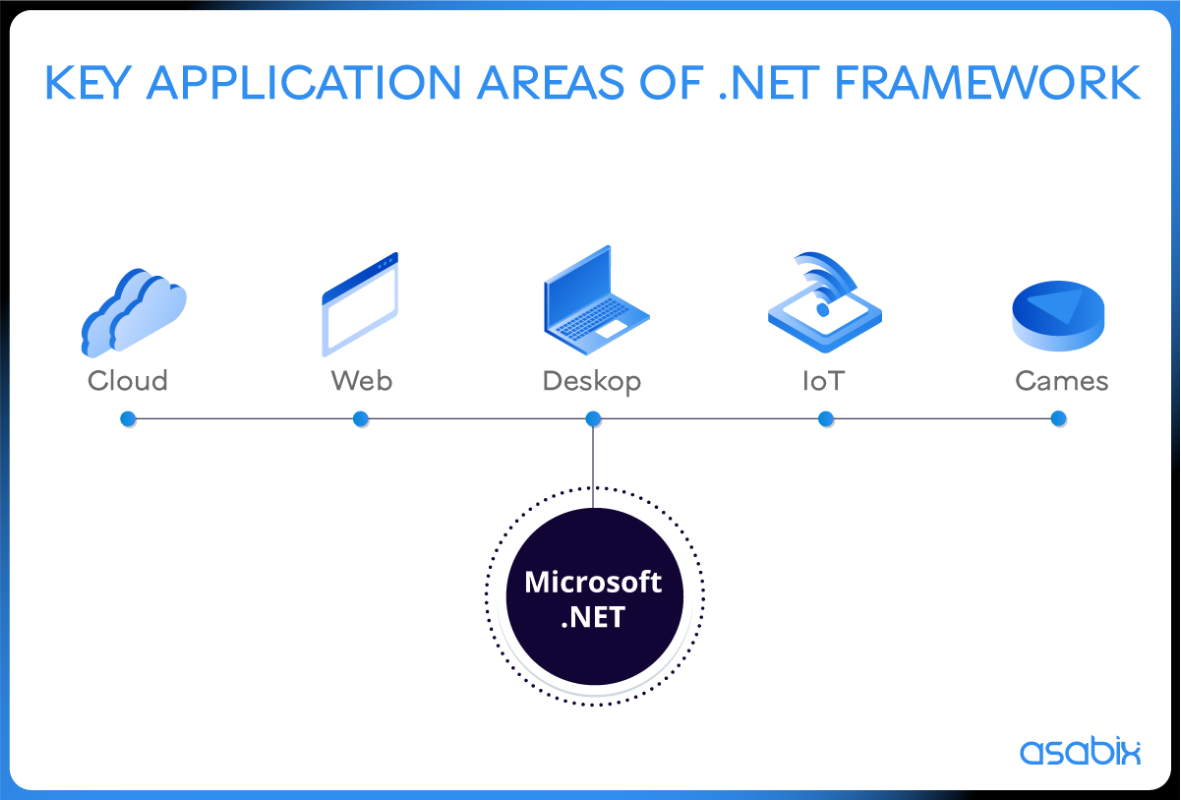 KEY APPLICATION AREAS OF .NET FRAMEWORK

Cloud

Web

Deskop

IoT

Cames

Microsoft .NET

asabix